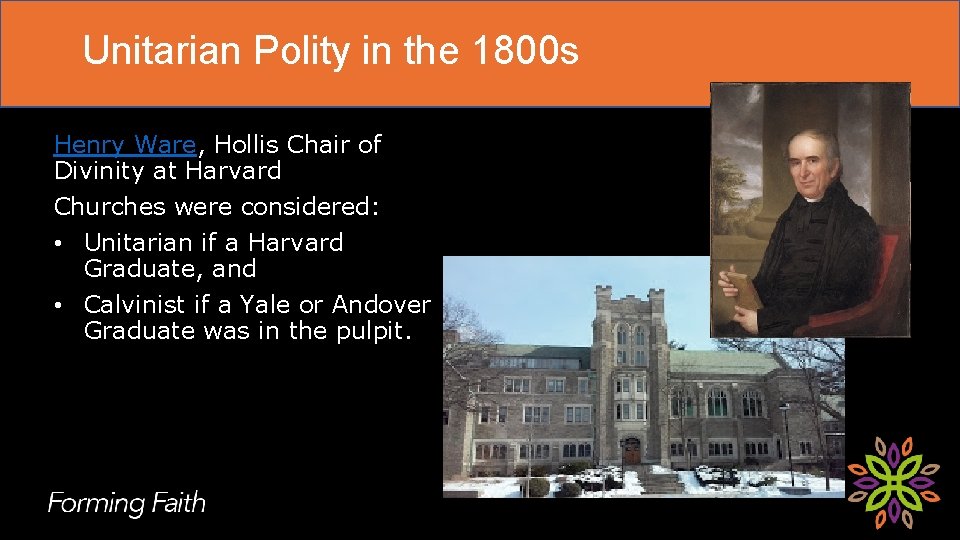 Unitarian Polity in the 1800s

Henry Ware, Hollis Chair of Divinity at Harvard

Churches were considered:

• Unitarian if a Harvard Graduate, and

• Calvinist if a Yale or Andover Graduate was in the pulpit.

Forming Faith